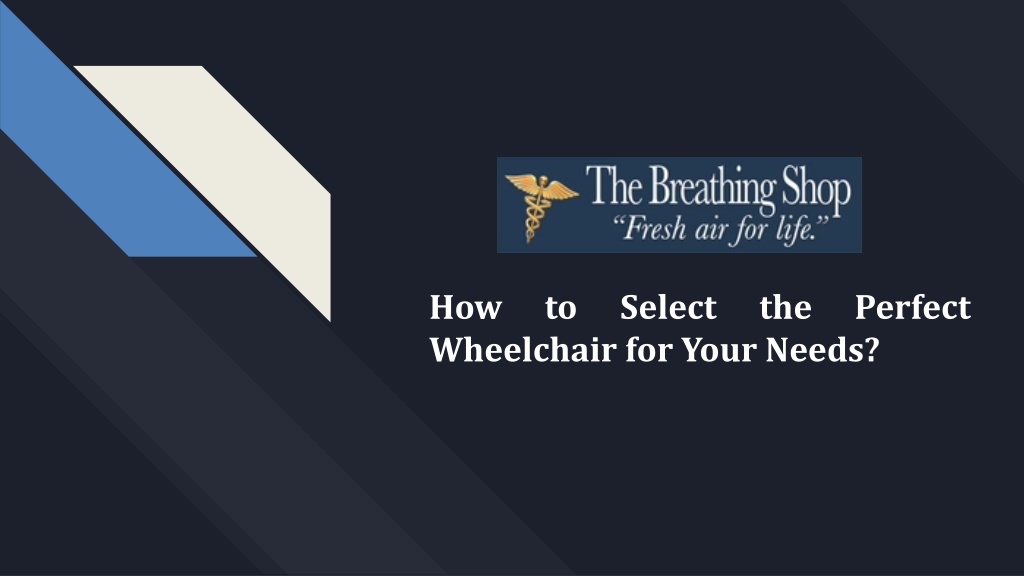 The Breathing Shop
"Fresh air for life."

How to Select the Perfect Wheelchair for Your Needs?